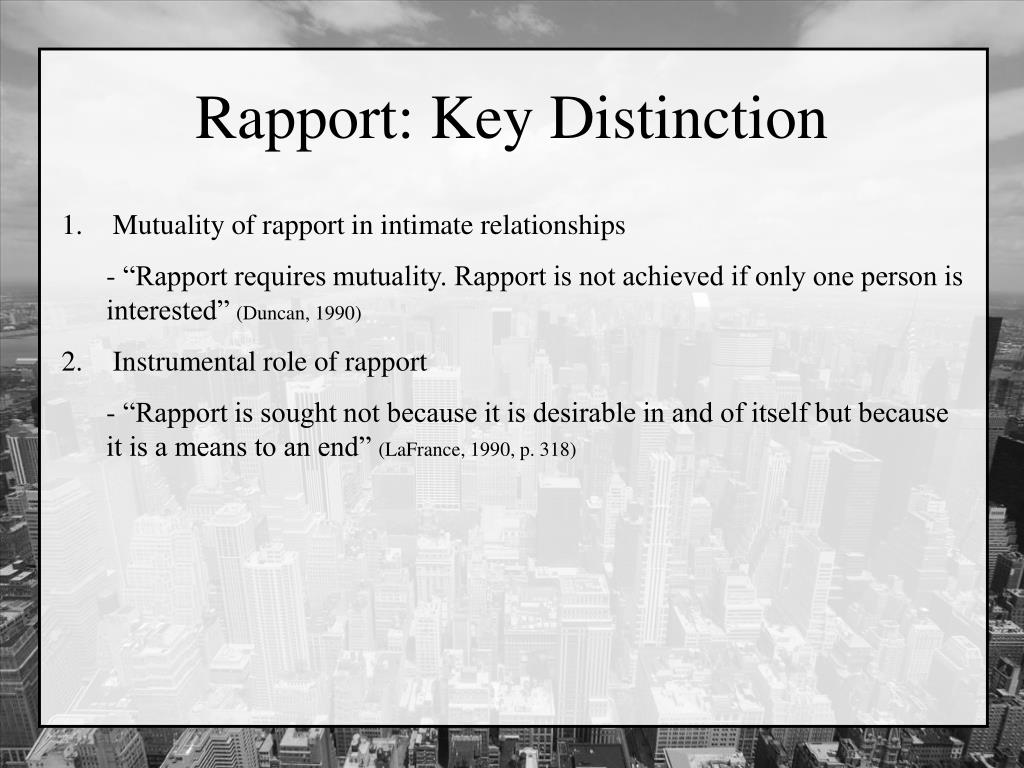 Rapport: Key Distinction

1. Mutuality of rapport in intimate relationships

- “Rapport requires mutuality. Rapport is not achieved if only one person is interested” (Duncan, 1990)

2. Instrumental role of rapport

- “Rapport is sought not because it is desirable in and of itself but because it is a means to an end” (LaFrance, 1990, p. 318)